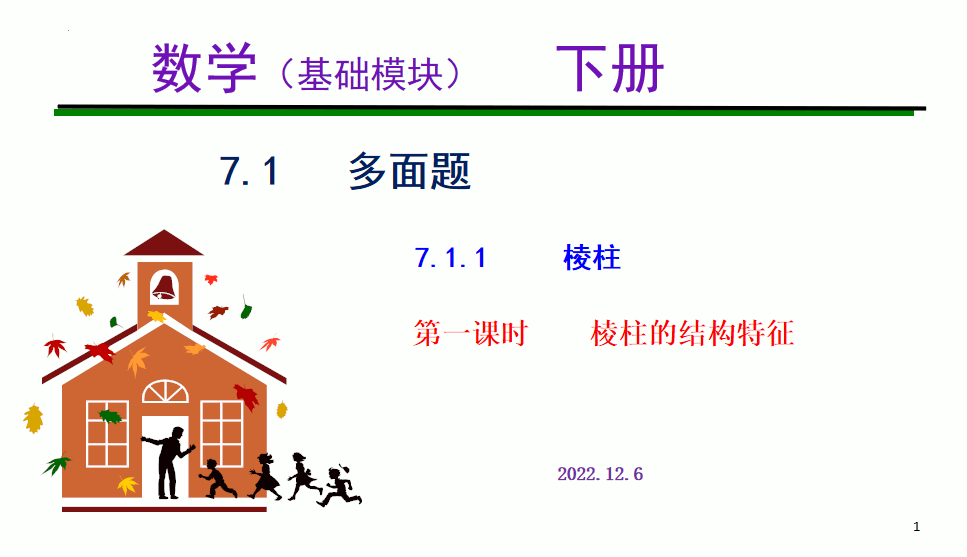 数学（基础模块） 下册

7.1 多面题

7.1.1 棱柱

第一课时 棱柱的结构特征

2022.12.6

1